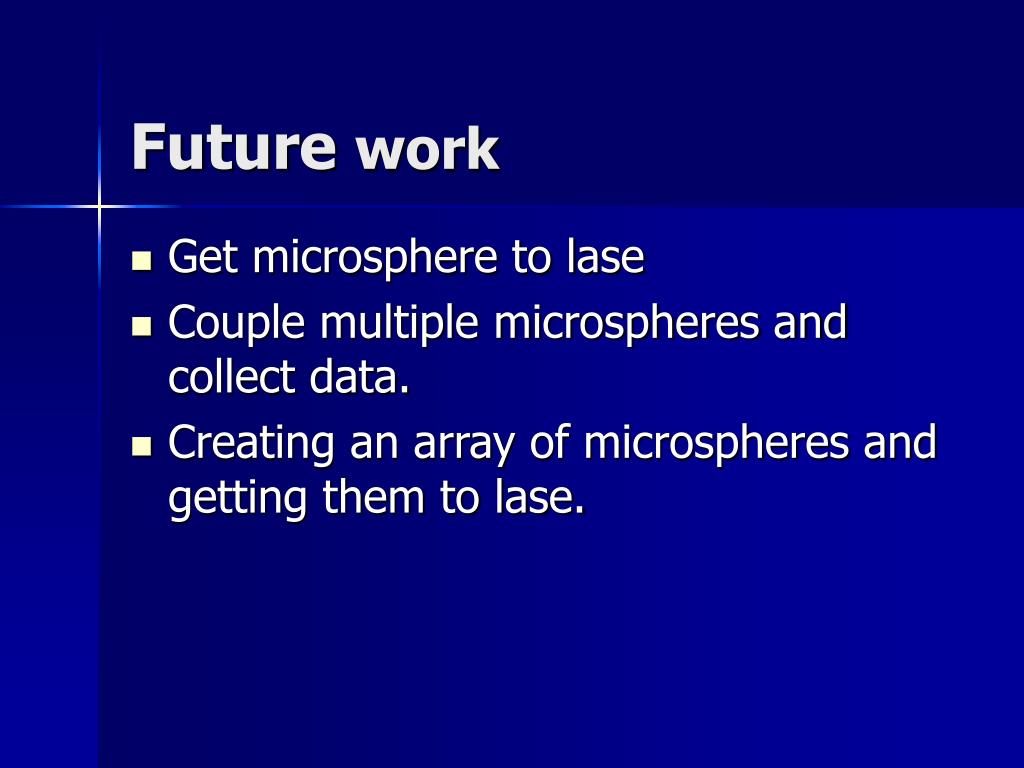 Future work

- Get microsphere to lase
- Couple multiple microspheres and collect data.
- Creating an array of microspheres and getting them to lase.